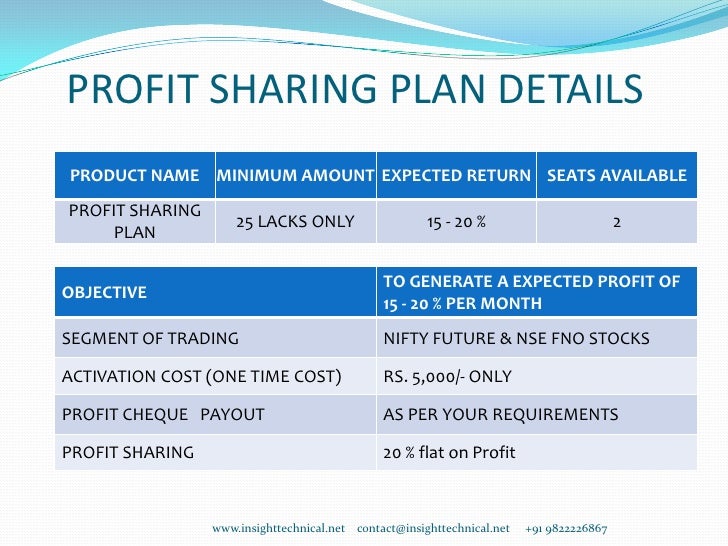 PROFIT SHARING PLAN DETAILS

| PRODUCT NAME | MINIMUM AMOUNT | EXPECTED RETURN | SEATS AVAILABLE |
|---|---|---|---|
| PROFIT SHARING PLAN | 25 LACKS ONLY | 15 - 20 % | 2 |

| OBJECTIVE | TO GENERATE A EXPECTED PROFIT OF 15 - 20 % PER MONTH |
|---|---|
| SEGMENT OF TRADING | NIFTY FUTURE & NSE FNO STOCKS |
| ACTIVATION COST (ONE TIME COST) | RS. 5,000/- ONLY |
| PROFIT CHEQUE PAYOUT | AS PER YOUR REQUIREMENTS |
| PROFIT SHARING | 20 % flat on Profit |

www.insighttechnical.net contact@insighttechnical.net +91 9822226867